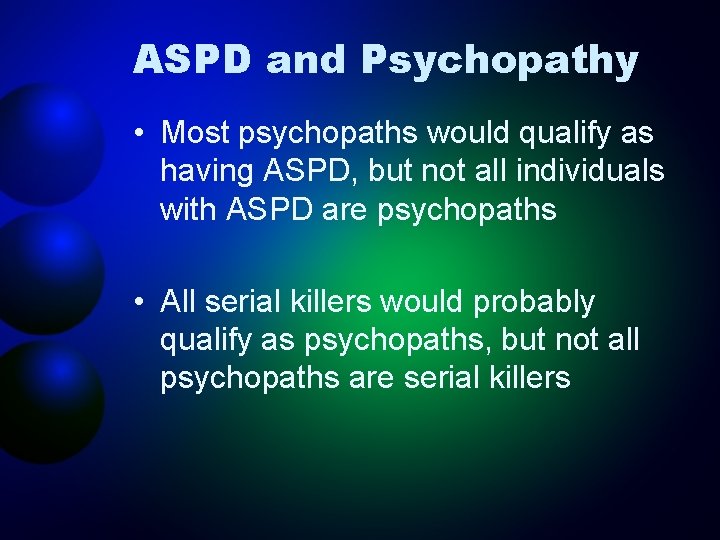 ASPD and Psychopathy

• Most psychopaths would qualify as having ASPD, but not all individuals with ASPD are psychopaths

• All serial killers would probably qualify as psychopaths, but not all psychopaths are serial killers